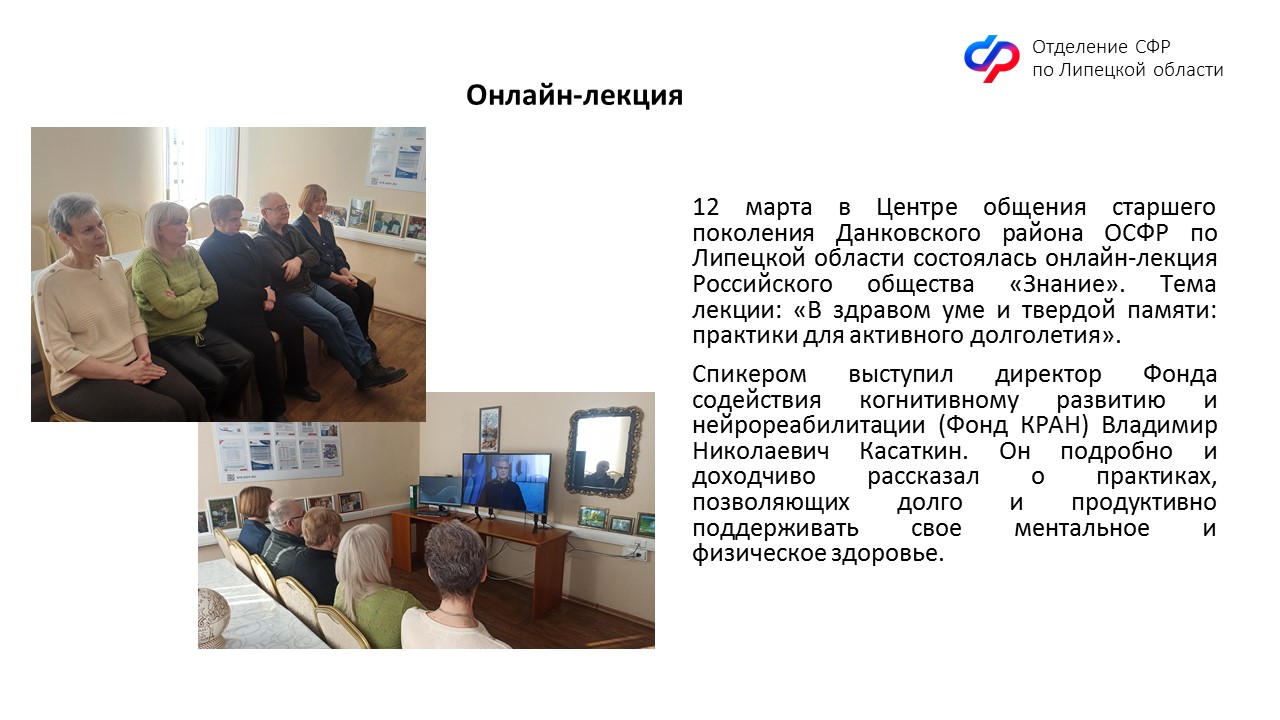 Отделение СФР
по Липецкой области

Онлайн-лекция

12 марта в Центре общения старшего поколения Данковского района ОСФР по Липецкой области состоялась онлайн-лекция Российского общества «Знание». Тема лекции: «В здравом уме и твердой памяти: практики для активного долголетия».

Спикером выступил директор Фонда содействия когнитивному развитию и нейрореабилитации (Фонд КРАН) Владимир Николаевич Касаткин. Он подробно и доходчиво рассказал о практиках, позволяющих долго и продуктивно поддерживать свое ментальное и физическое здоровье.